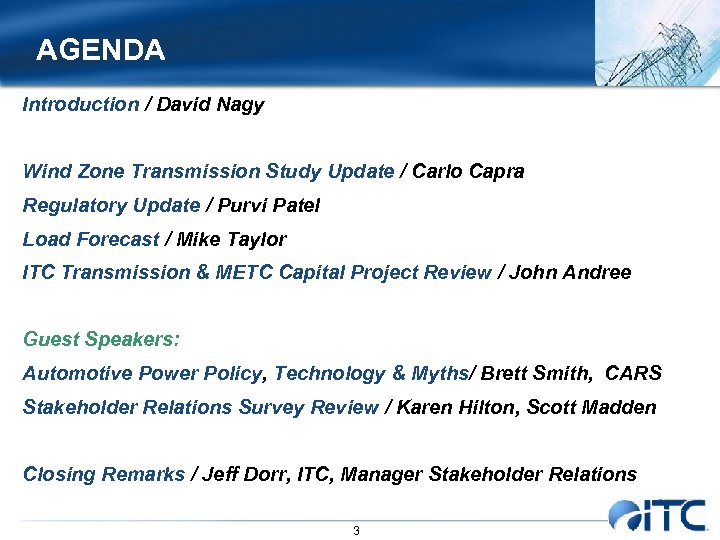 AGENDA

Introduction / David Nagy

Wind Zone Transmission Study Update / Carlo Capra

Regulatory Update / Purvi Patel

Load Forecast / Mike Taylor

ITC Transmission & METC Capital Project Review / John Andree

Guest Speakers:

Automotive Power Policy, Technology & Myths/ Brett Smith, CARS

Stakeholder Relations Survey Review / Karen Hilton, Scott Madden

Closing Remarks / Jeff Dorr, ITC, Manager Stakeholder Relations

3

ITC